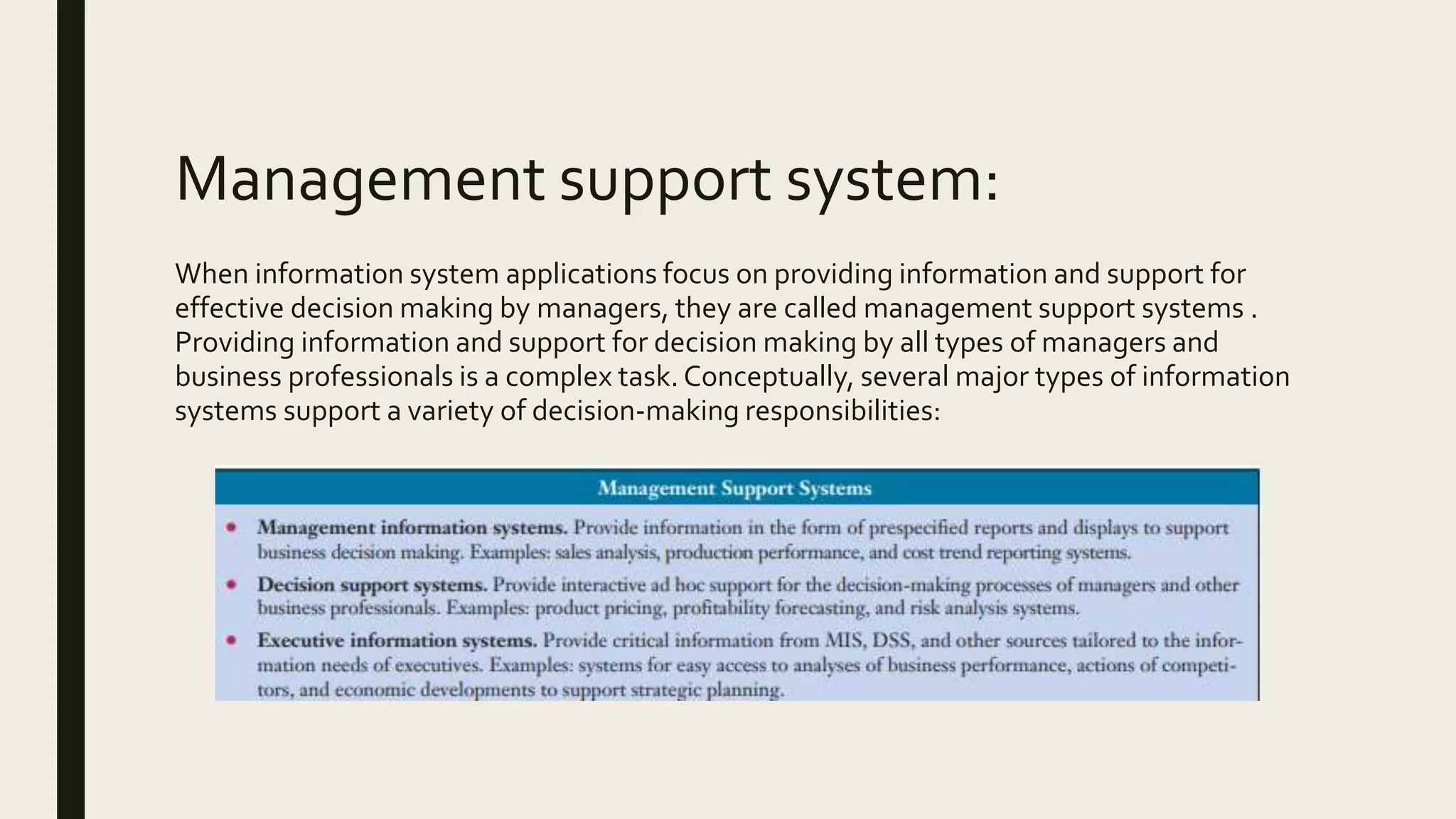 Management support system:

When information system applications focus on providing information and support for effective decision making by managers, they are called management support systems . Providing information and support for decision making by all types of managers and business professionals is a complex task. Conceptually, several major types of information systems support a variety of decision-making responsibilities:

Management Support Systems

• Management information systems. Provide information in the form of prespecified reports and displays to support business decision making. Examples: sales analysis, production performance, and cost trend reporting systems.

• Decision support systems. Provide interactive ad hoc support for the decision-making processes of managers and other business professionals. Examples: product pricing, profitability forecasting, and risk analysis systems.

• Executive information systems. Provide critical information from MIS, DSS, and other sources tailored to the information needs of executives. Examples: systems for easy access to analyses of business performance, actions of competitors, and economic developments to support strategic planning.